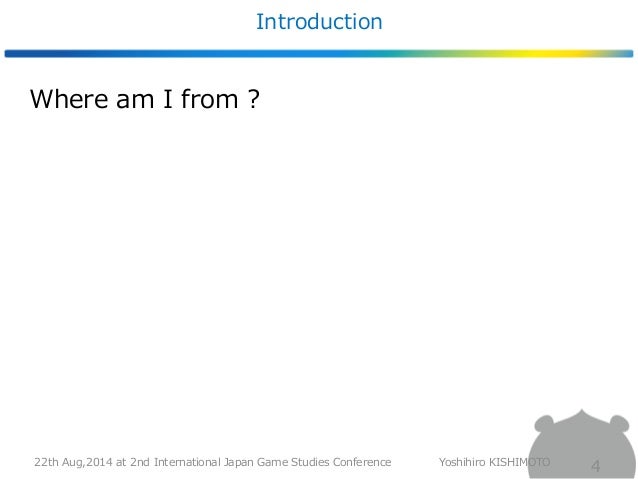 Introduction

Where am I from ?

22th Aug,2014 at 2nd International Japan Game Studies Conference

Yoshihiro KISHIMOTO

4